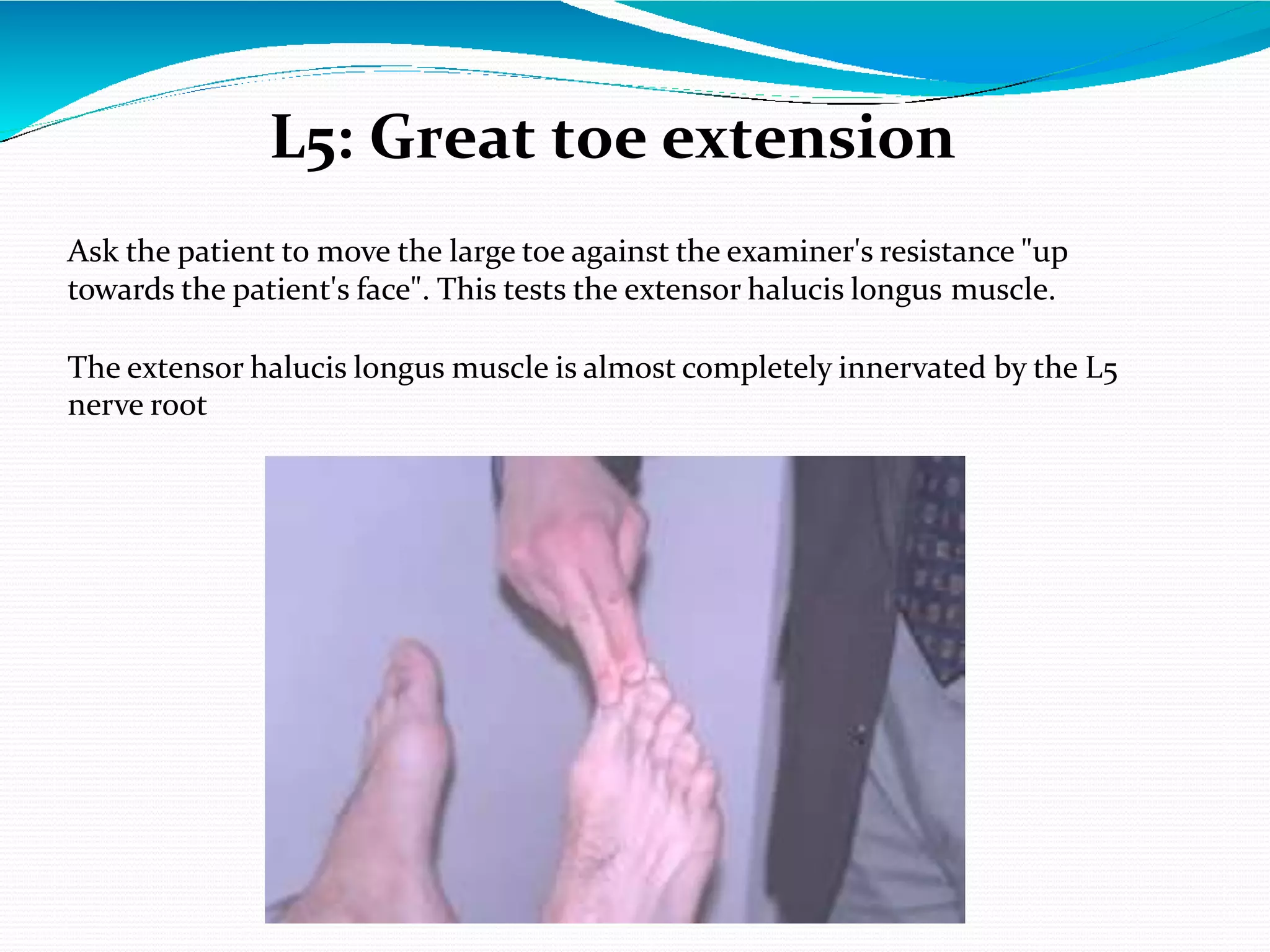 L5: Great toe extension

Ask the patient to move the large toe against the examiner's resistance "up towards the patient's face". This tests the extensor halucis longus muscle.

The extensor halucis longus muscle is almost completely innervated by the L5 nerve root